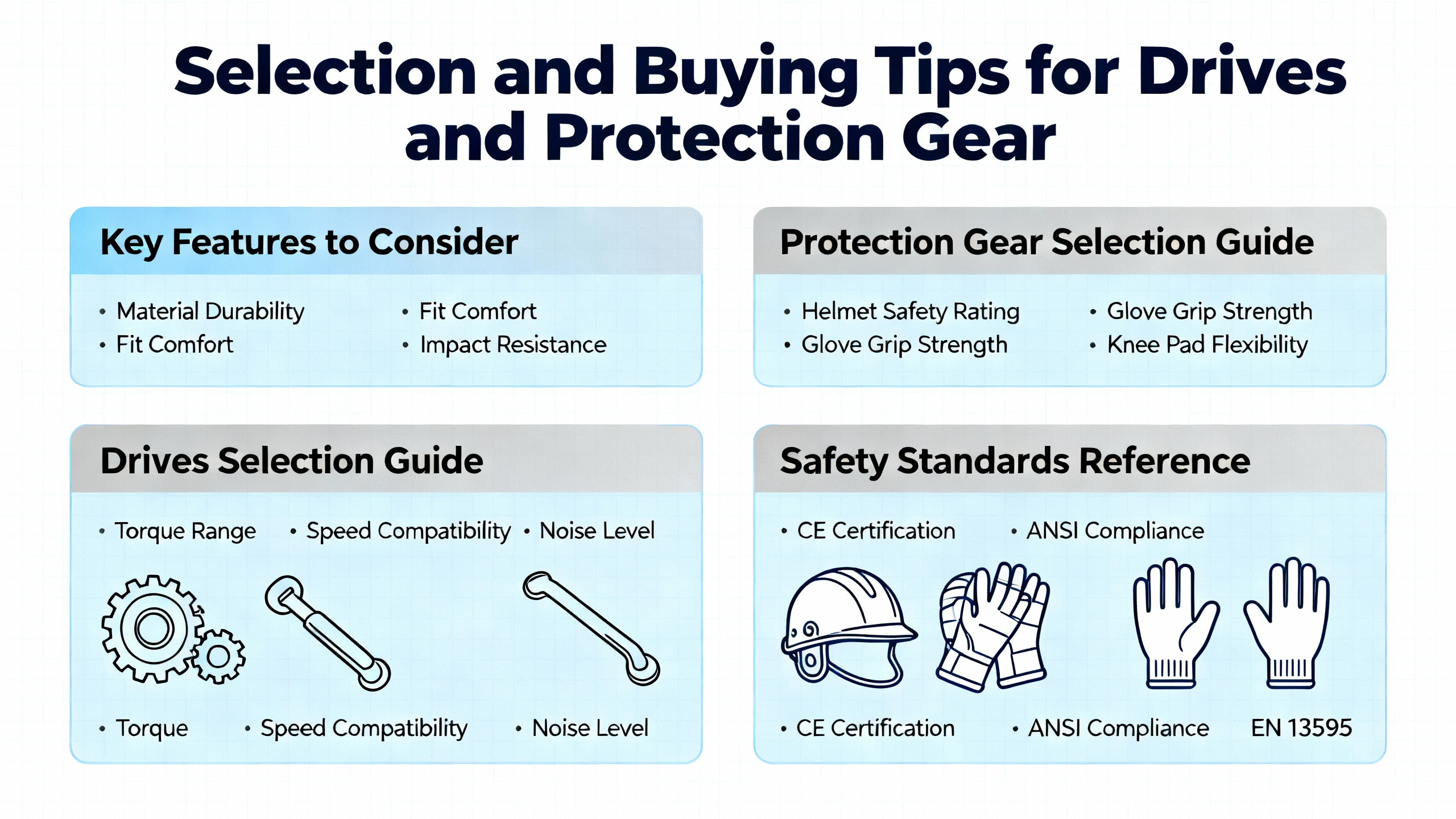 Selection and Buying Tips for Drives and Protection Gear

Key Features to Consider

• Material Durability
• Fit Comfort
• Fit Comfort
• Impact Resistance

Protection Gear Selection Guide

• Helmet Safety Rating
• Glove Grip Strength
• Glove Grip Strength
• Knee Pad Flexibility

Drives Selection Guide

• Torque Range • Speed Compatibility • Noise Level

• Torque • Speed Compatibility • Noise Level

Safety Standards Reference

• CE Certification • ANSI Compliance

• CE Certification • ANSI Compliance EN 13595